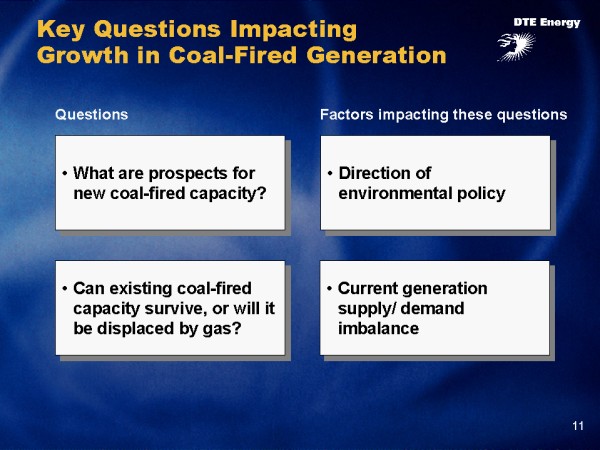 Key Questions Impacting Growth in Coal-Fired Generation

DTE Energy

Questions

• What are prospects for new coal-fired capacity?

• Can existing coal-fired capacity survive, or will it be displaced by gas?

Factors impacting these questions

• Direction of environmental policy

• Current generation supply/ demand imbalance

11